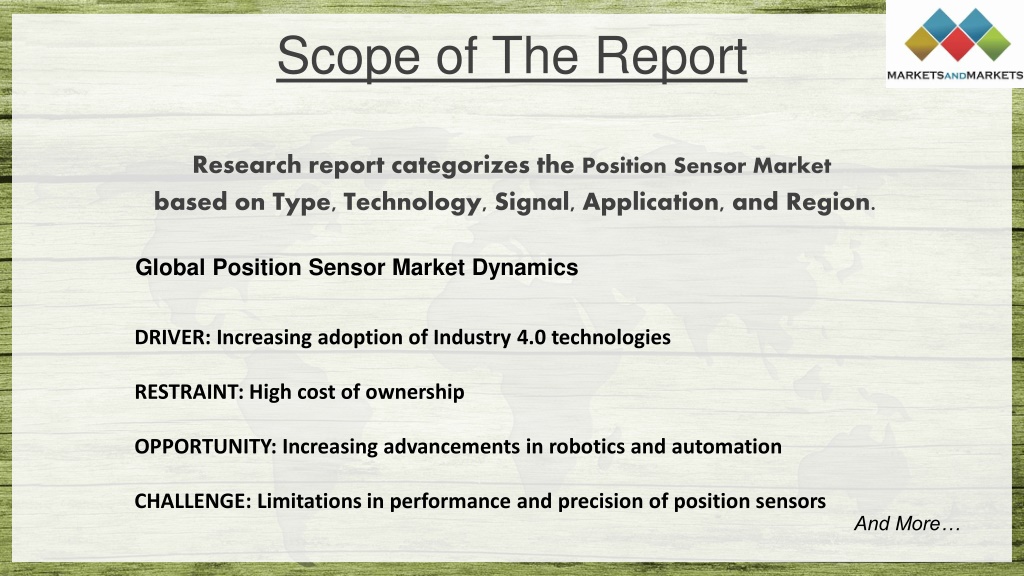 Scope of The Report

MARKETSANDMARKETS

Research report categorizes the Position Sensor Market based on Type, Technology, Signal, Application, and Region.

Global Position Sensor Market Dynamics

DRIVER: Increasing adoption of Industry 4.0 technologies

RESTRAINT: High cost of ownership

OPPORTUNITY: Increasing advancements in robotics and automation

CHALLENGE: Limitations in performance and precision of position sensors

And More…